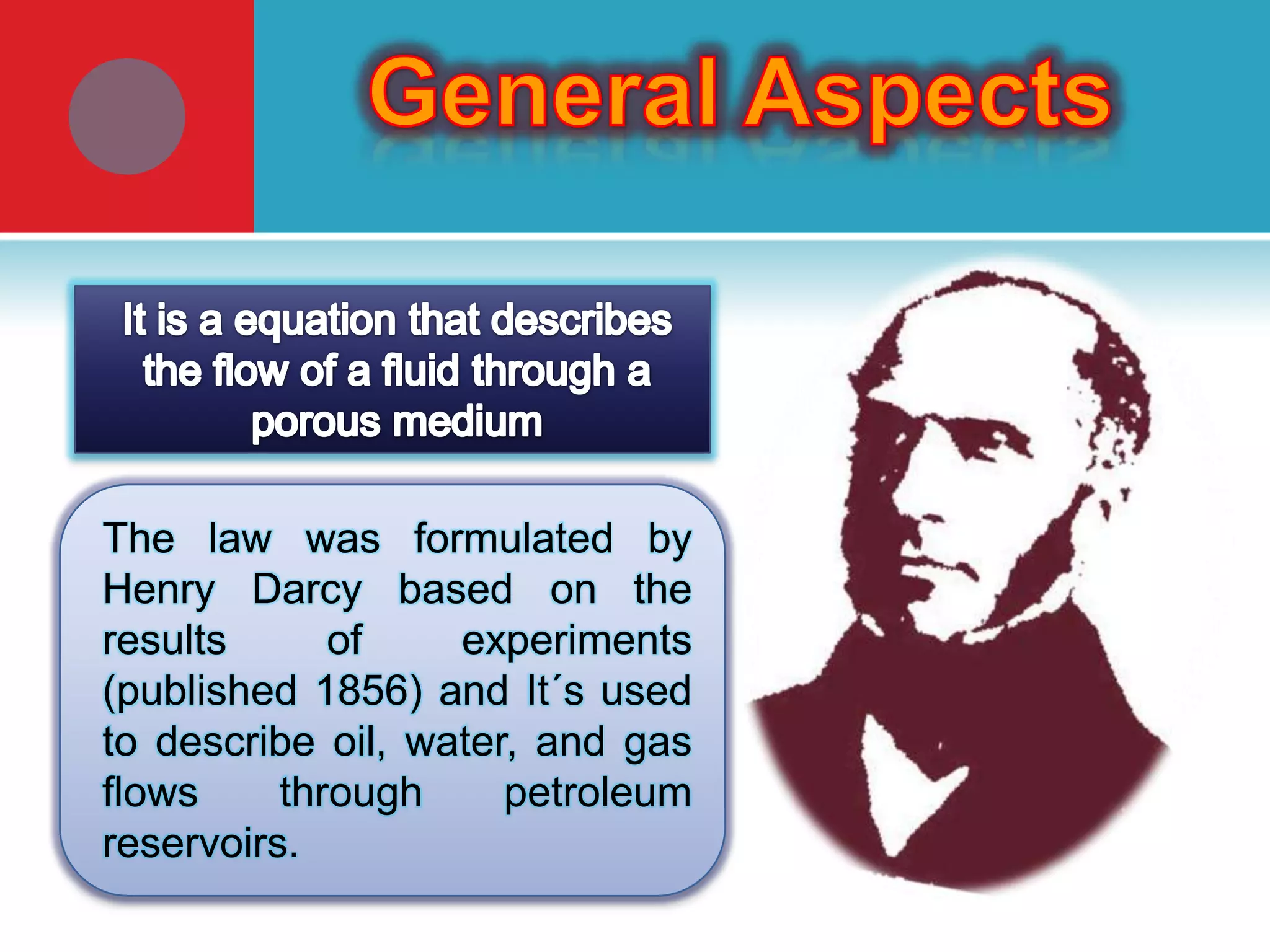 General Aspects

It is a equation that describes the flow of a fluid through a porous medium

The law was formulated by Henry Darcy based on the results of experiments (published 1856) and It´s used to describe oil, water, and gas flows through petroleum reservoirs.